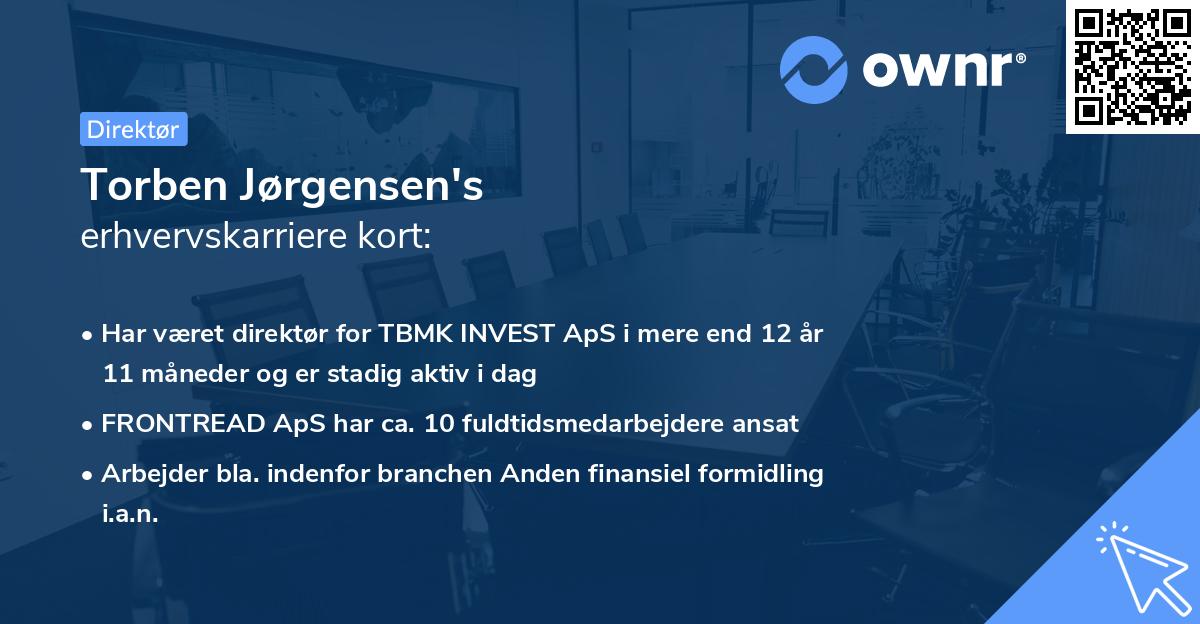 ownr®

Direktør

Torben Jørgensen's
erhvervskarriere kort:

• Har været direktør for TBMK INVEST ApS i mere end 12 år 11 måneder og er stadig aktiv i dag
• FRONTREAD ApS har ca. 10 fuldtidsmedarbejdere ansat
• Arbejder bla. indenfor branchen Anden finansiel formidling i.a.n.